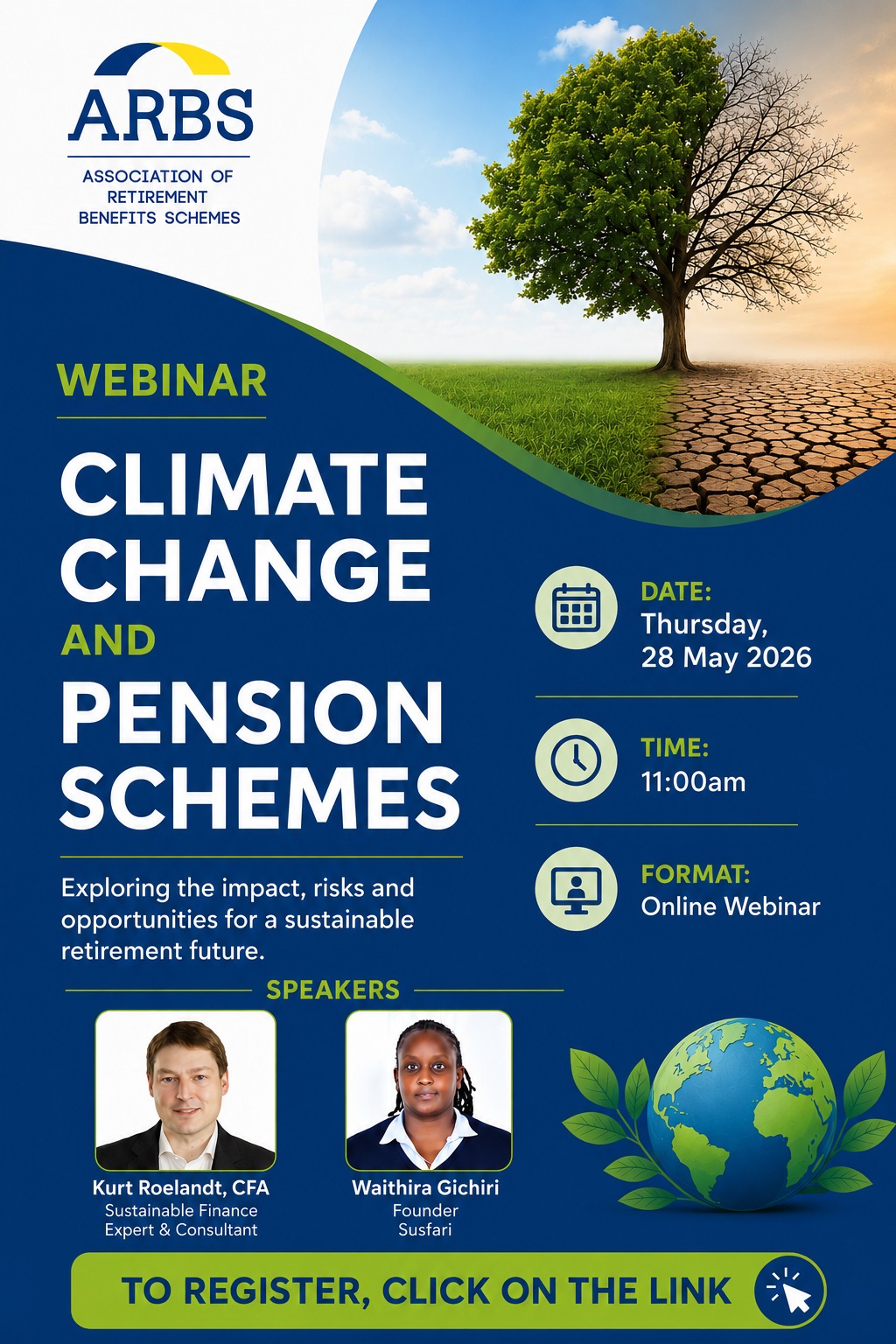 ARBS
ASSOCIATION OF RETIREMENT BENEFITS SCHEMES

WEBINAR

CLIMATE CHANGE AND PENSION SCHEMES

Exploring the impact, risks and opportunities for a sustainable retirement future.

DATE:
Thursday, 28 May 2026

TIME:
11:00am

FORMAT:
Online Webinar

SPEAKERS

Kurt Roelandt, CFA
Sustainable Finance Expert & Consultant

Waithira Gichiri
Founder
Susfari

TO REGISTER, CLICK ON THE LINK